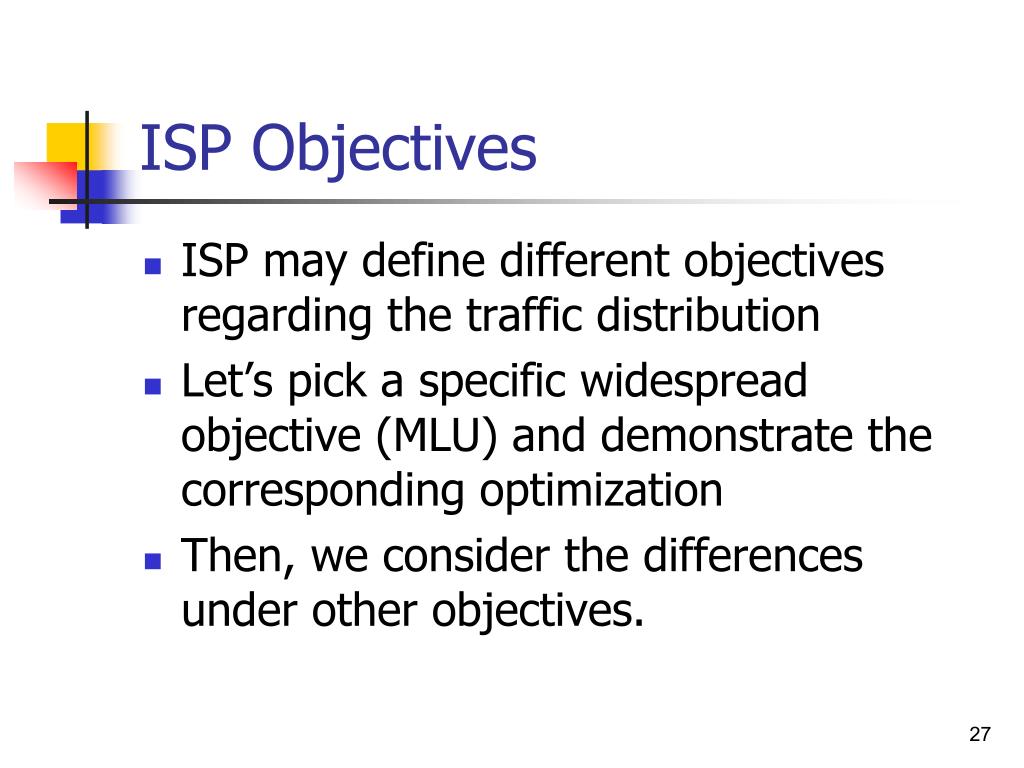 ISP Objectives

- ISP may define different objectives regarding the traffic distribution
- Let’s pick a specific widespread objective (MLU) and demonstrate the corresponding optimization
- Then, we consider the differences under other objectives.

27